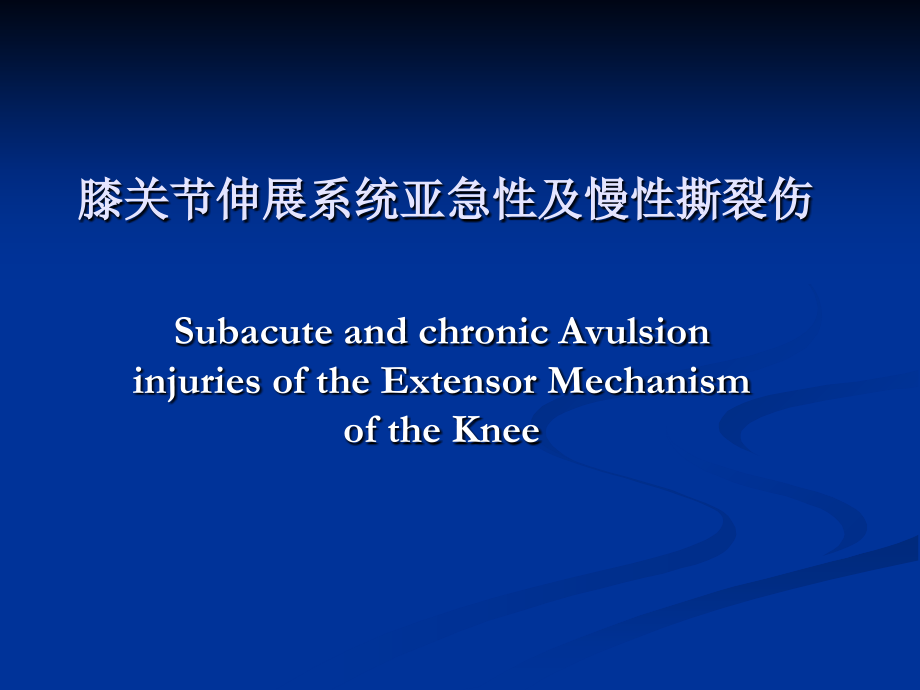 膝关节伸展系统亚急性及慢性撕裂伤

Subacute and chronic Avulsion injuries of the Extensor Mechanism of the Knee